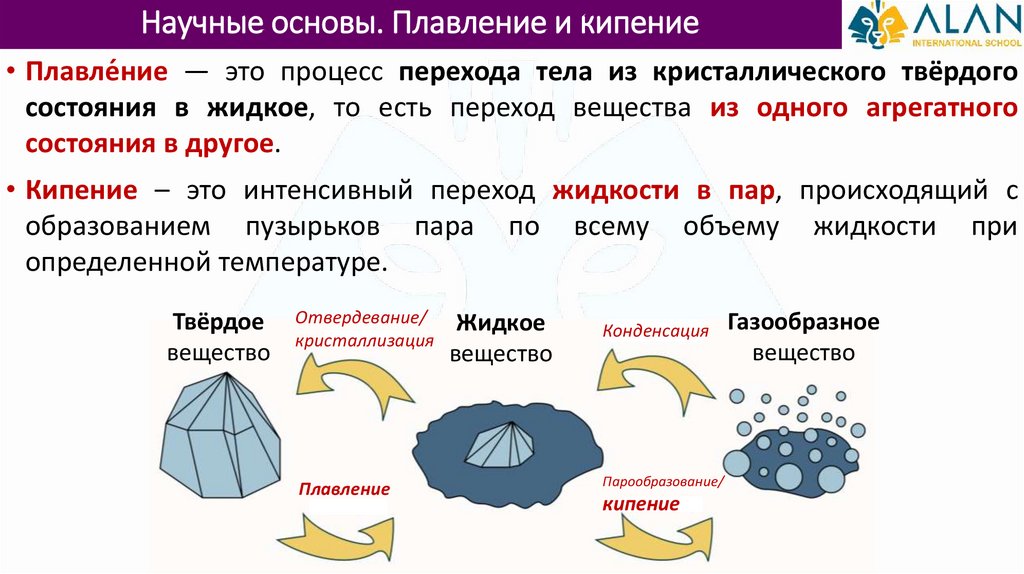 Научные основы. Плавление и кипение

ALAN
INTERNATIONAL SCHOOL

• Плавле́ние — это процесс перехода тела из кристаллического твёрдого состояния в жидкое, то есть переход вещества из одного агрегатного состояния в другое.

• Кипение – это интенсивный переход жидкости в пар, происходящий с образованием пузырьков пара по всему объему жидкости при определенной температуре.

Твёрдое вещество

Отвердевание/ кристаллизация

Жидкое вещество

Конденсация

Газообразное вещество

Плавление

Парообразование/ кипение